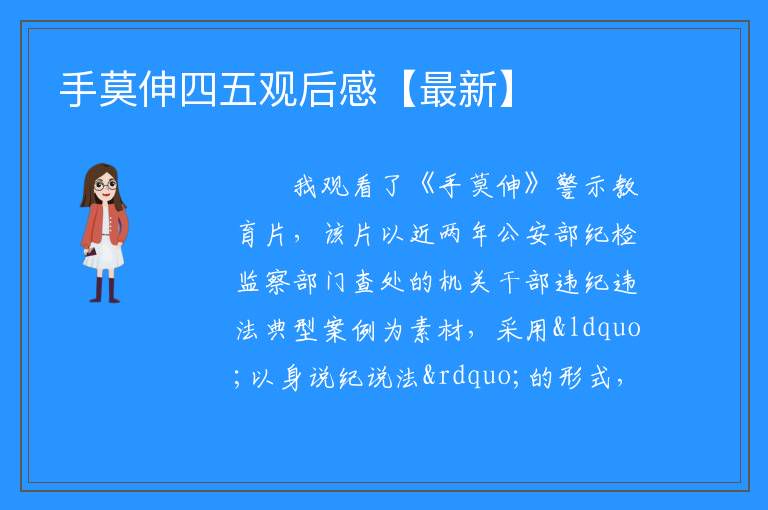 手莫伸四五观后感【最新】

我观看了《手莫伸》警示教育片，该片以近两年公安部纪检监察部门查处的机关干部违纪违法典型案例为素材，采用&ldquo;以身说纪说法&rdquo;的形式，